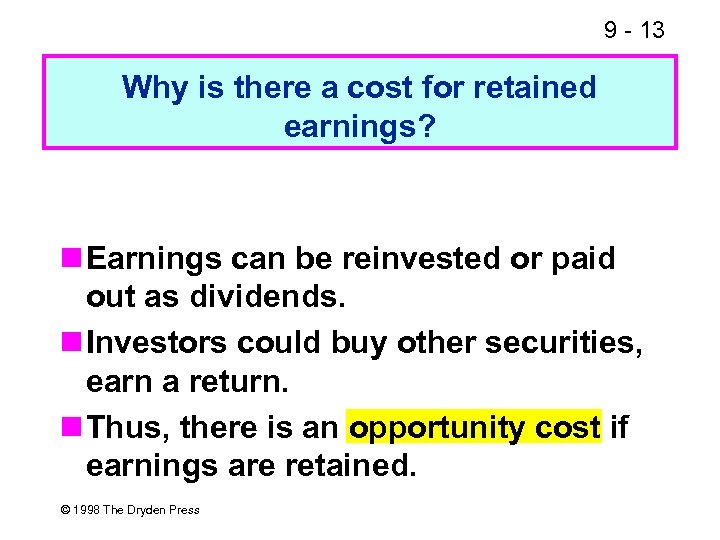 9 - 13

Why is there a cost for retained earnings?

Earnings can be reinvested or paid out as dividends.

Investors could buy other securities, earn a return.

Thus, there is an opportunity cost if earnings are retained.

© 1998 The Dryden Press